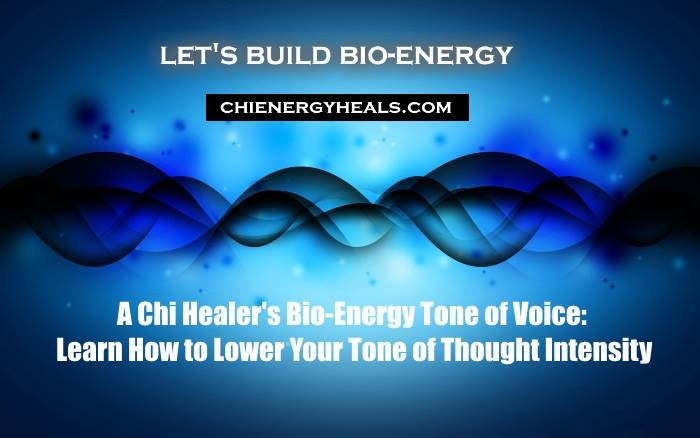 LET'S BUILD BIO-ENERGY

CHIENERGYHEALS.COM

A Chi Healer's Bio-Energy Tone of Voice:
Learn How to Lower Your Tone of Thought Intensity